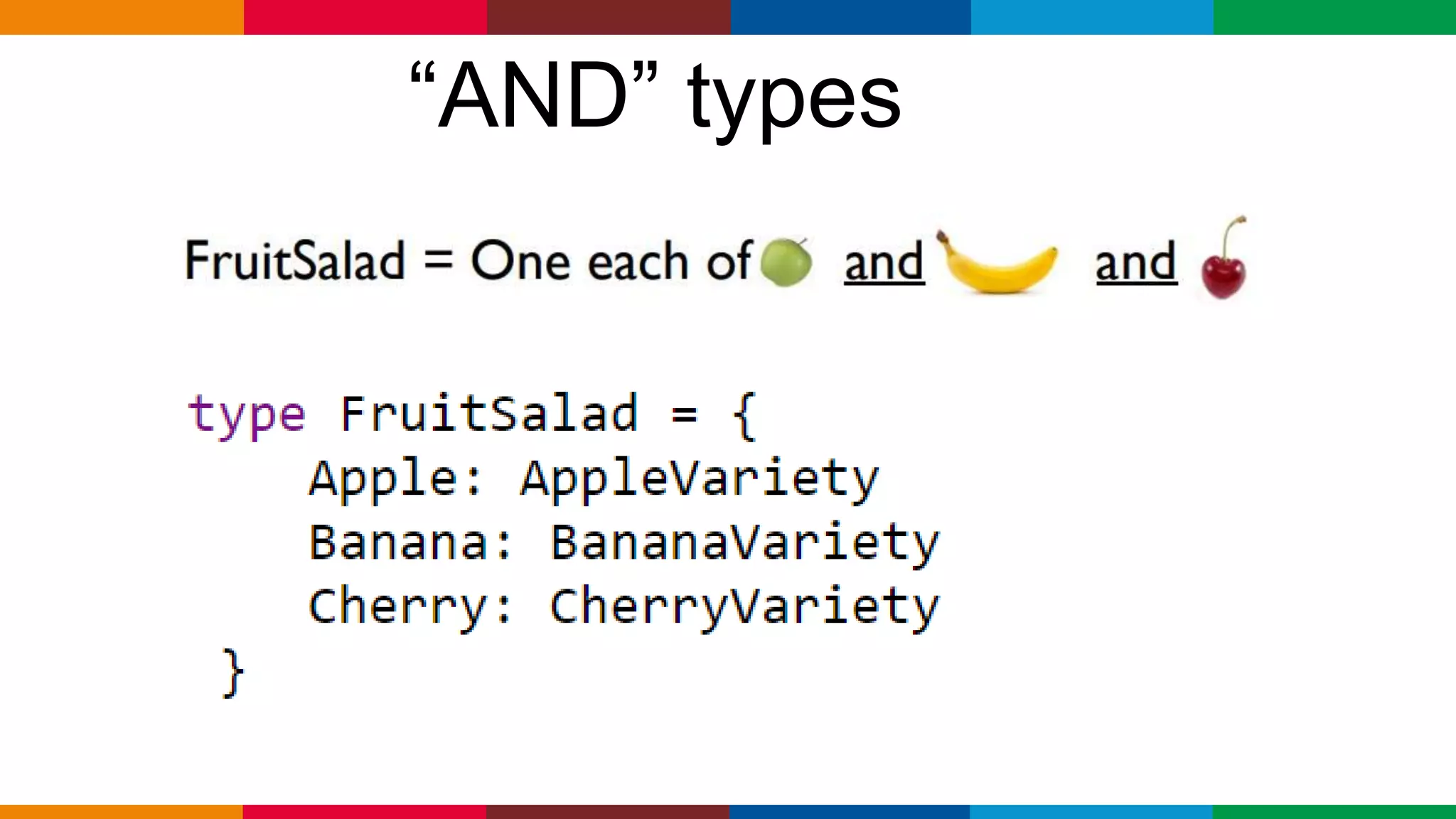 “AND” types

FruitSalad = One each of and and

type FruitSalad = {
Apple: AppleVariety
Banana: BananaVariety
Cherry: CherryVariety
}